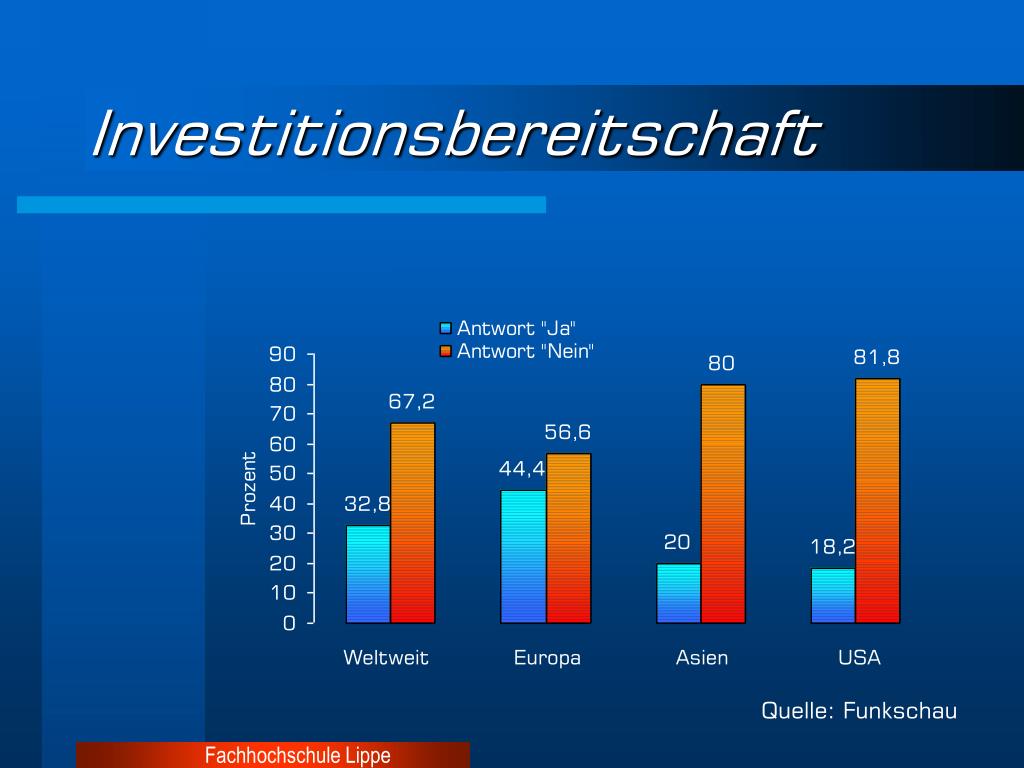 Investitionsbereitschaft

Antwort "Ja"
Antwort "Nein"

Prozent

90
80
70
60
50
40
30
20
10
0

32,8
67,2
44,4
56,6
20
80
18,2
81,8

Weltweit
Europa
Asien
USA

Quelle: Funkschau

Fachhochschule Lippe